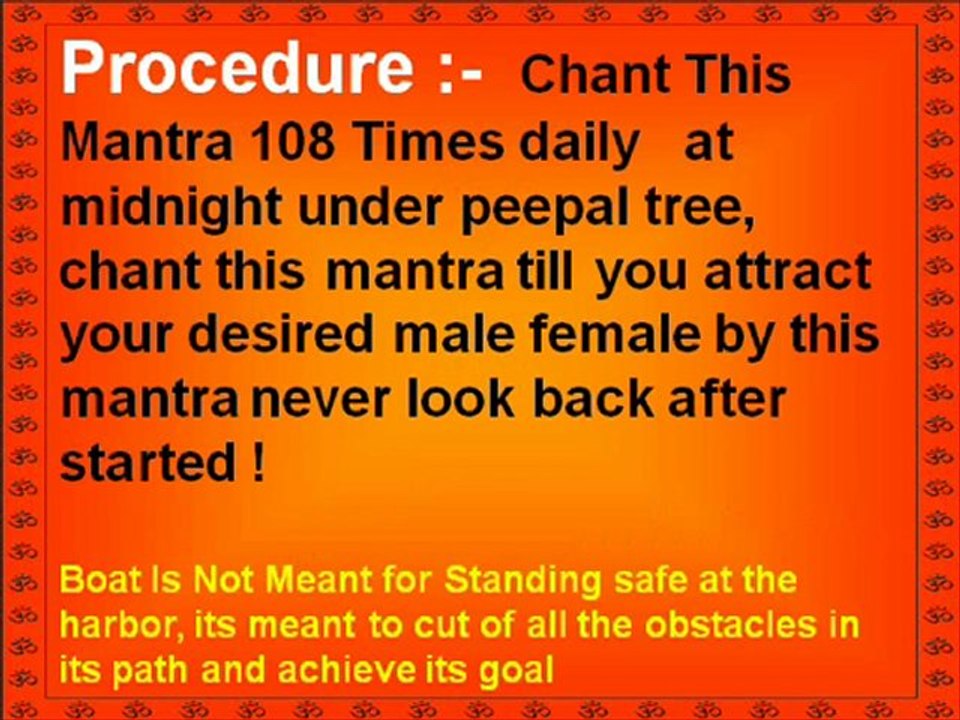 Procedure :- Chant This Mantra 108 Times daily at midnight under peepal tree, chant this mantra till you attract your desired male female by this mantra never look back after started !

Boat Is Not Meant for Standing safe at the harbor, its meant to cut of all the obstacles in its path and achieve its goal